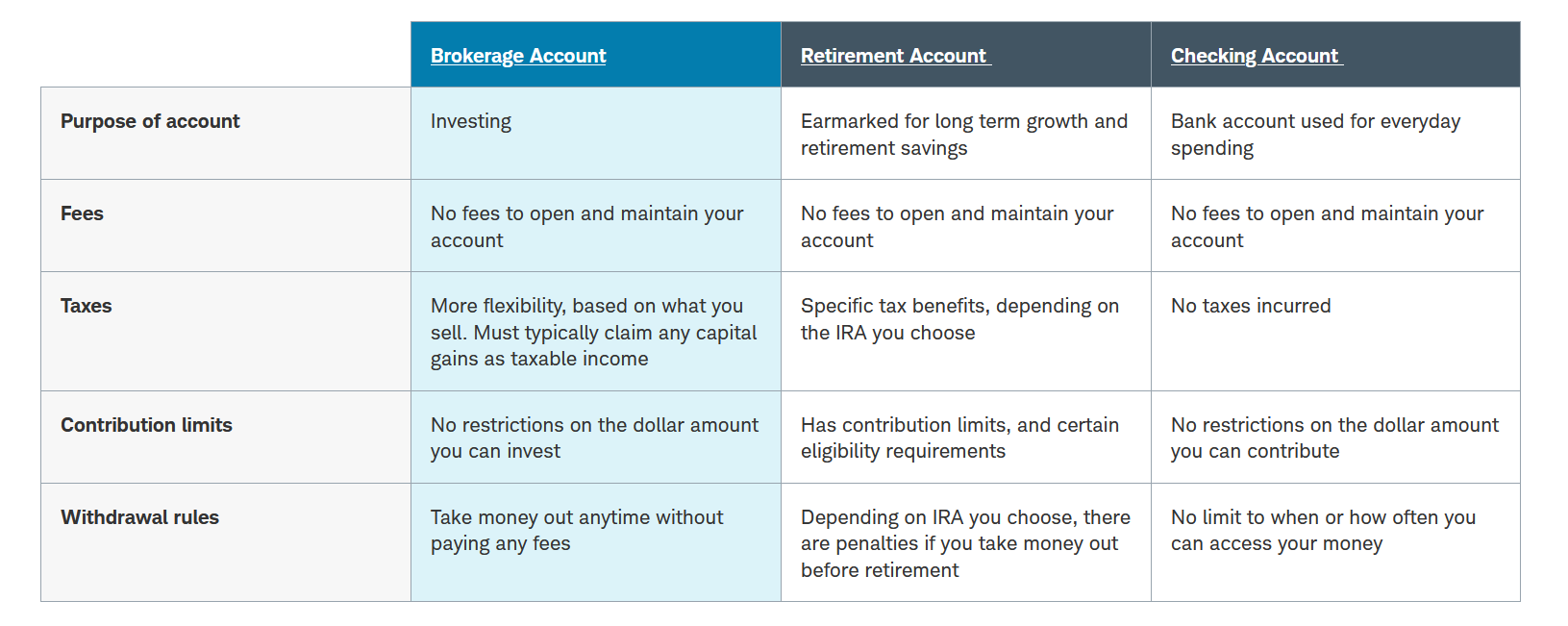 | | Brokerage Account | Retirement Account | Checking Account |
|---|---|---|---|
| Purpose of account | Investing | Earmarked for long term growth and retirement savings | Bank account used for everyday spending |
| Fees | No fees to open and maintain your account | No fees to open and maintain your account | No fees to open and maintain your account |
| Taxes | More flexibility, based on what you sell. Must typically claim any capital gains as taxable income | Specific tax benefits, depending on the IRA you choose | No taxes incurred |
| Contribution limits | No restrictions on the dollar amount you can invest | Has contribution limits, and certain eligibility requirements | No restrictions on the dollar amount you can contribute |
| Withdrawal rules | Take money out anytime without paying any fees | Depending on IRA you choose, there are penalties if you take money out before retirement | No limit to when or how often you can access your money |